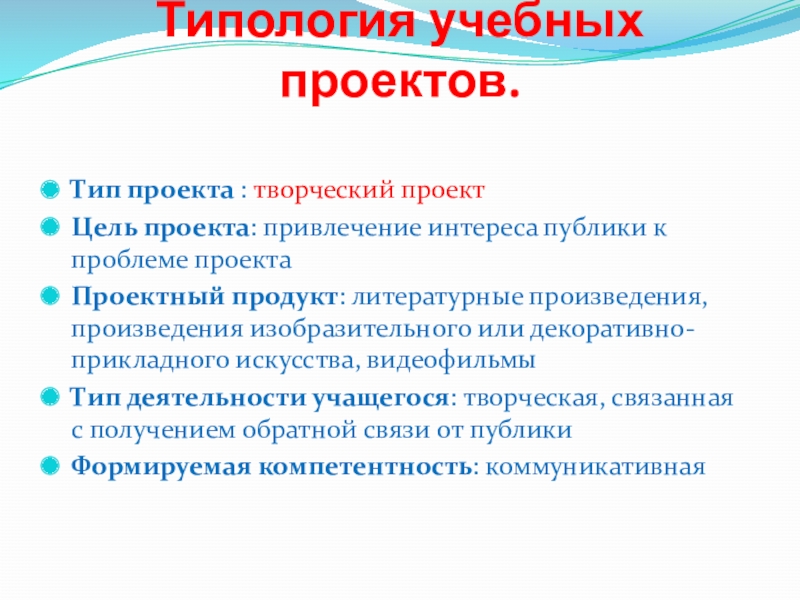 Типология учебных проектов.

Тип проекта : творческий проект

Цель проекта: привлечение интереса публики к проблеме проекта

Проектный продукт: литературные произведения, произведения изобразительного или декоративно-прикладного искусства, видеофильмы

Тип деятельности учащегося: творческая, связанная с получением обратной связи от публики

Формируемая компетентность: коммуникативная